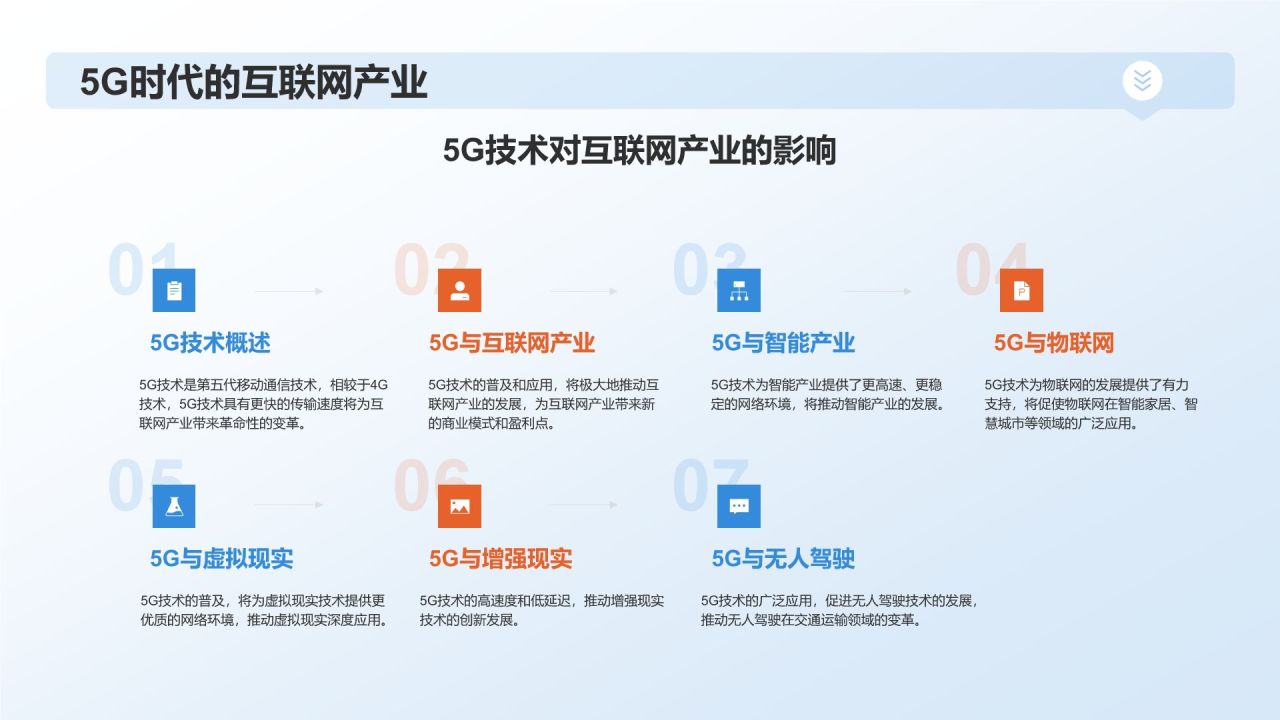 5G时代的互联网产业

5G技术对互联网产业的影响

01

5G技术概述

5G技术是第五代移动通信技术，相较于4G技术，5G技术具有更快的传输速度将为互联网产业带来革命性的变革。

02

5G与互联网产业

5G技术的普及和应用，将极大地推动互联网产业的发展，为互联网产业带来新的商业模式和盈利点。

03

5G与智能产业

5G技术为智能产业提供了更高速、更稳定的网络环境，将推动智能产业的发展。

04

5G与物联网

5G技术为物联网的发展提供了有力支持，将促使物联网在智能家居、智慧城市等领域的广泛应用。

05

5G与虚拟现实

5G技术的普及，将为虚拟现实技术提供更优质的网络环境，推动虚拟现实深度应用。

06

5G与增强现实

5G技术的高速度和低延迟，推动增强现实技术的创新发展。

07

5G与无人驾驶

5G技术的广泛应用，促进无人驾驶技术的发展，推动无人驾驶在交通运输领域的变革。